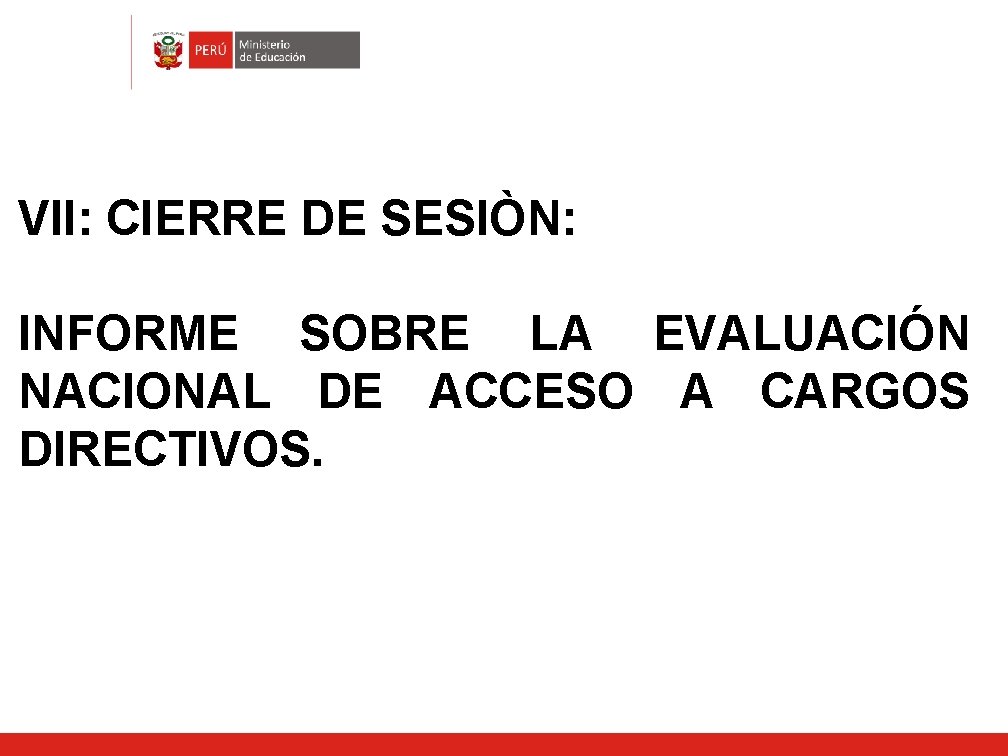 PERÚ Ministerio de Educación

VII: CIERRE DE SESIÒN:

INFORME SOBRE LA EVALUACIÓN NACIONAL DE ACCESO A CARGOS DIRECTIVOS.